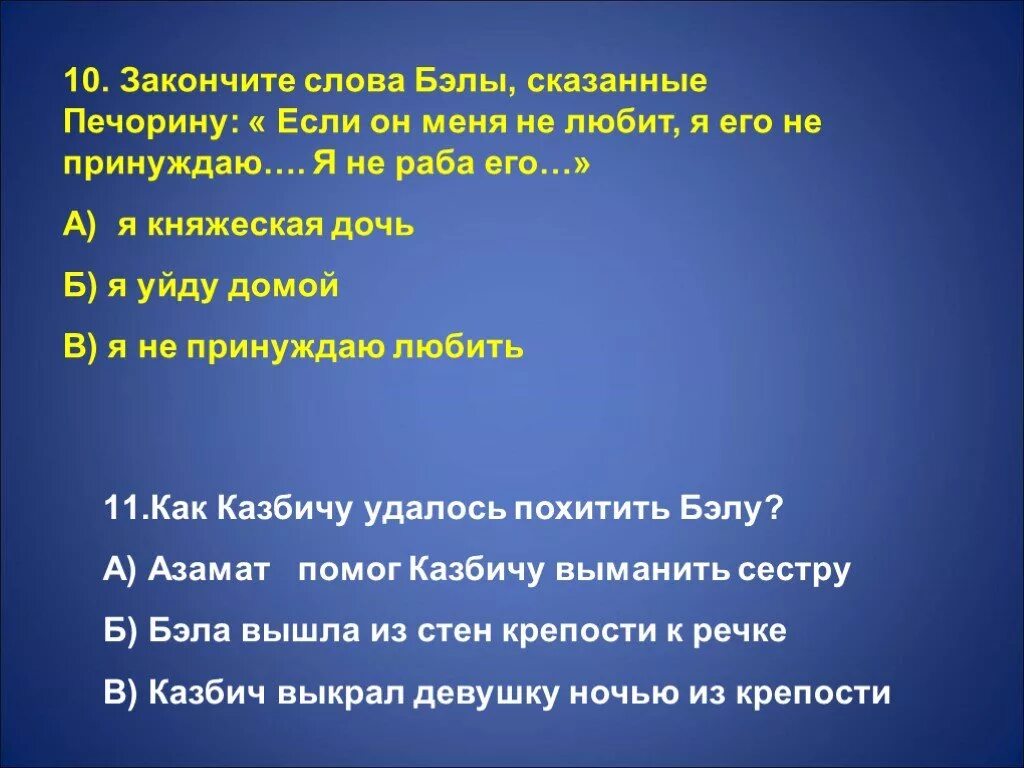 10. Закончите слова Бэлы, сказанные Печорину: « Если он меня не любит, я его не принуждаю…. Я не раба его…»

А) я княжеская дочь

Б) я уйду домой

В) я не принуждаю любить

11.Как Казбичу удалось похитить Бэлу?

А) Азамат помог Казбичу выманить сестру

Б) Бэла вышла из стен крепости к речке

В) Казбич выкрал девушку ночью из крепости